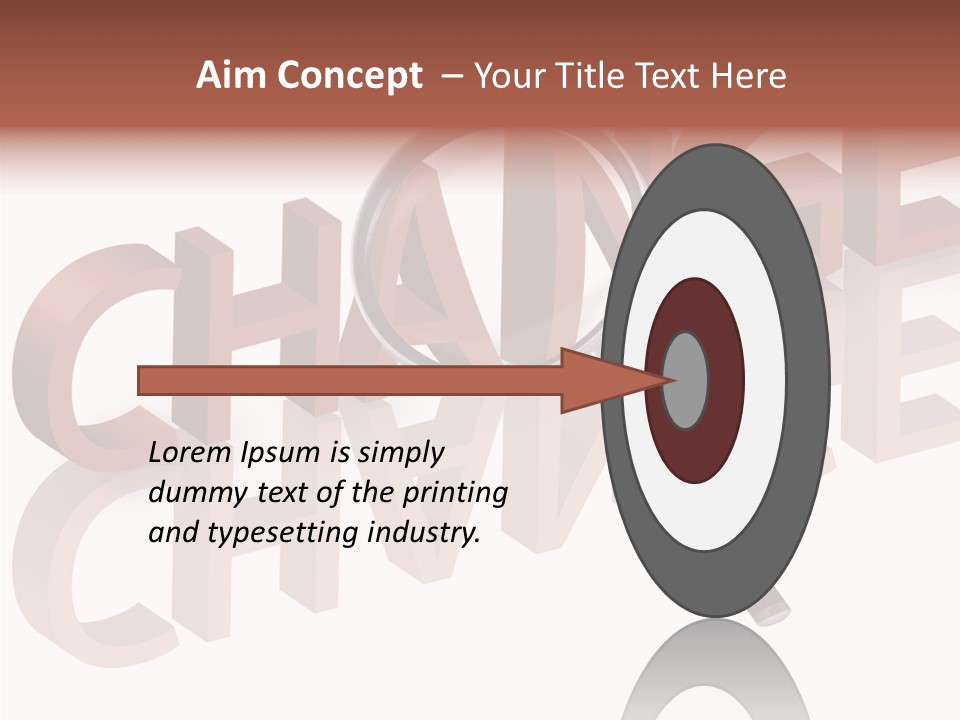 Aim Concept – Your Title Text Here

CHANGE

Lorem Ipsum is simply dummy text of the printing and typesetting industry.